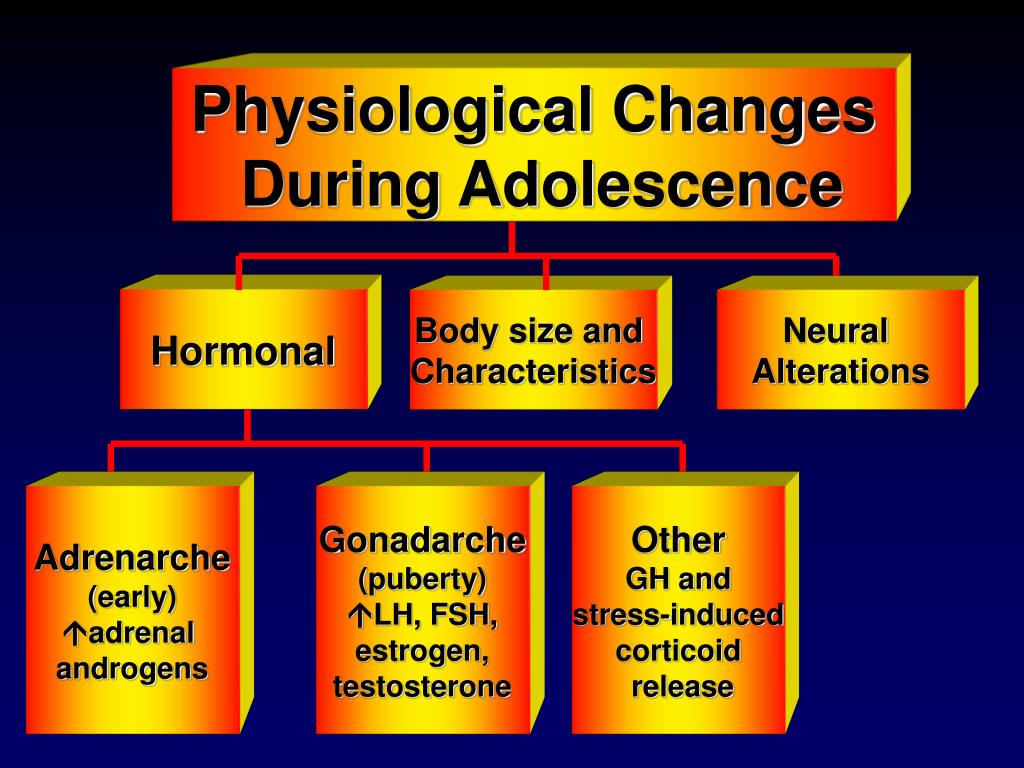 Physiological Changes During Adolescence

Hormonal

Body size and Characteristics

Neural Alterations

Adrenarche
(early)
↑adrenal androgens

Gonadarche
(puberty)
↑LH, FSH, estrogen, testosterone

Other
GH and stress-induced corticoid release